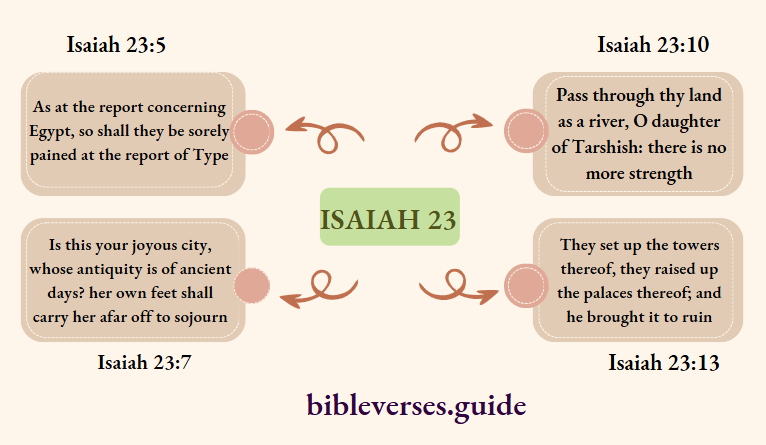 Isaiah 23:5

As at the report concerning Egypt, so shall they be sorely pained at the report of Type

Isaiah 23:10

Pass through thy land as a river, O daughter of Tarshish: there is no more strength

ISAIAH 23

Is this your joyous city, whose antiquity is of ancient days? her own feet shall carry her afar off to sojourn

Isaiah 23:7

They set up the towers thereof, they raised up the palaces thereof; and he brought it to ruin

Isaiah 23:13

bibleverses.guide